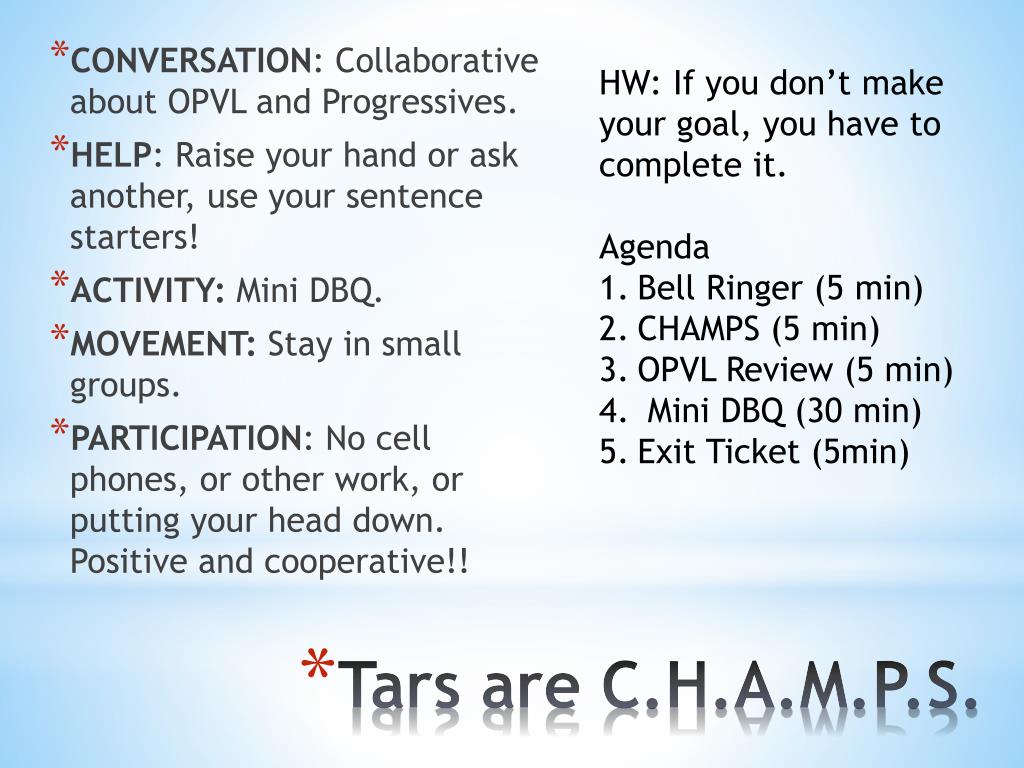 *CONVERSATION: Collaborative about OPVL and Progressives.

*HELP: Raise your hand or ask another, use your sentence starters!

*ACTIVITY: Mini DBQ.

*MOVEMENT: Stay in small groups.

*PARTICIPATION: No cell phones, or other work, or putting your head down. Positive and cooperative!!

HW: If you don't make your goal, you have to complete it.

Agenda
1. Bell Ringer (5 min)
2. CHAMPS (5 min)
3. OPVL Review (5 min)
4. Mini DBQ (30 min)
5. Exit Ticket (5min)

*Tars are C.H.A.M.P.S.